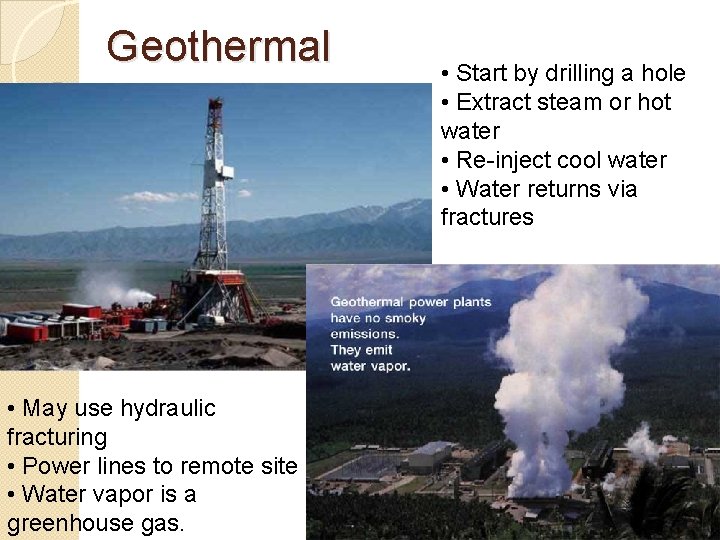 Geothermal

• Start by drilling a hole
• Extract steam or hot water
• Re-inject cool water
• Water returns via fractures

Geothermal power plants have no smoky emissions. They emit water vapor.

• May use hydraulic fracturing
• Power lines to remote site
• Water vapor is a greenhouse gas.